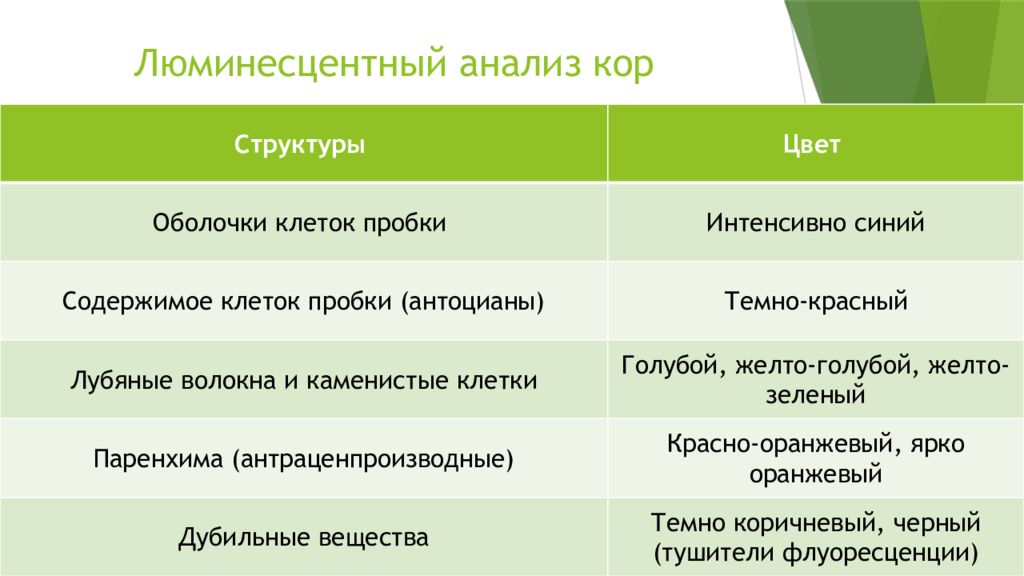 Люминесцентный анализ кор

| Структуры | Цвет |
|---|---|
| Оболочки клеток пробки | Интенсивно синий |
| Содержимое клеток пробки (антоцианы) | Темно-красный |
| Лубяные волокна и каменистые клетки | Голубой, желто-голубой, желто-зеленый |
| Паренхима (антраценпроизводные) | Красно-оранжевый, ярко оранжевый |
| Дубильные вещества | Темно коричневый, черный (тушители флуоресценции) |